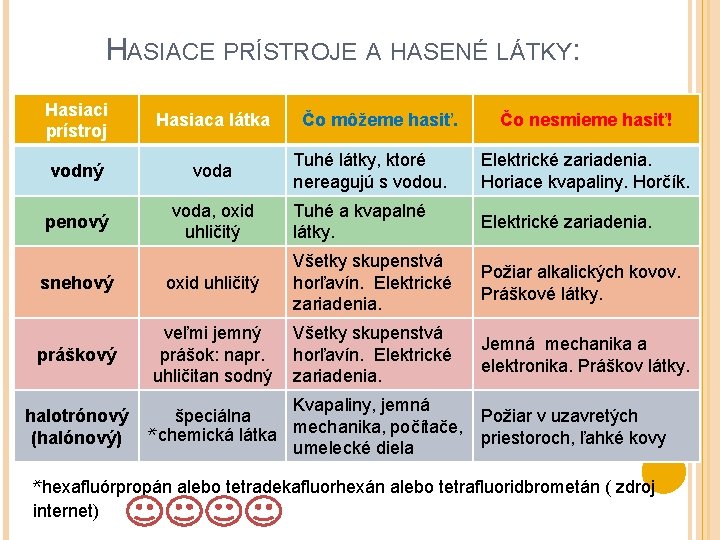 HASIACE PRÍSTROJE A HASENÉ LÁTKY:

| Hasiaci prístroj | Hasiaca látka | Čo môžeme hasiť. | Čo nesmieme hasiť! |
|---|---|---|---|
| vodný | voda | Tuhé látky, ktoré nereagujú s vodou. | Elektrické zariadenia. Horiace kvapaliny. Horčík. |
| penový | voda, oxid uhličitý | Tuhé a kvapalné látky. | Elektrické zariadenia. |
| snehový | oxid uhličitý | Všetky skupenstvá horľavín. Elektrické zariadenia. | Požiar alkalických kovov. Práškové látky. |
| práškový | veľmi jemný prášok: napr. uhličitan sodný | Všetky skupenstvá horľavín. Elektrické zariadenia. | Jemná mechanika a elektronika. Práškov látky. |
| halotrónový (halónový) | špeciálna *chemická látka | Kvapaliny, jemná mechanika, počítače, umelecké diela | Požiar v uzavretých priestoroch, ľahké kovy |

*hexafluórpropán alebo tetradekafluorhexán alebo tetrafluoridbrometán ( zdroj internet)